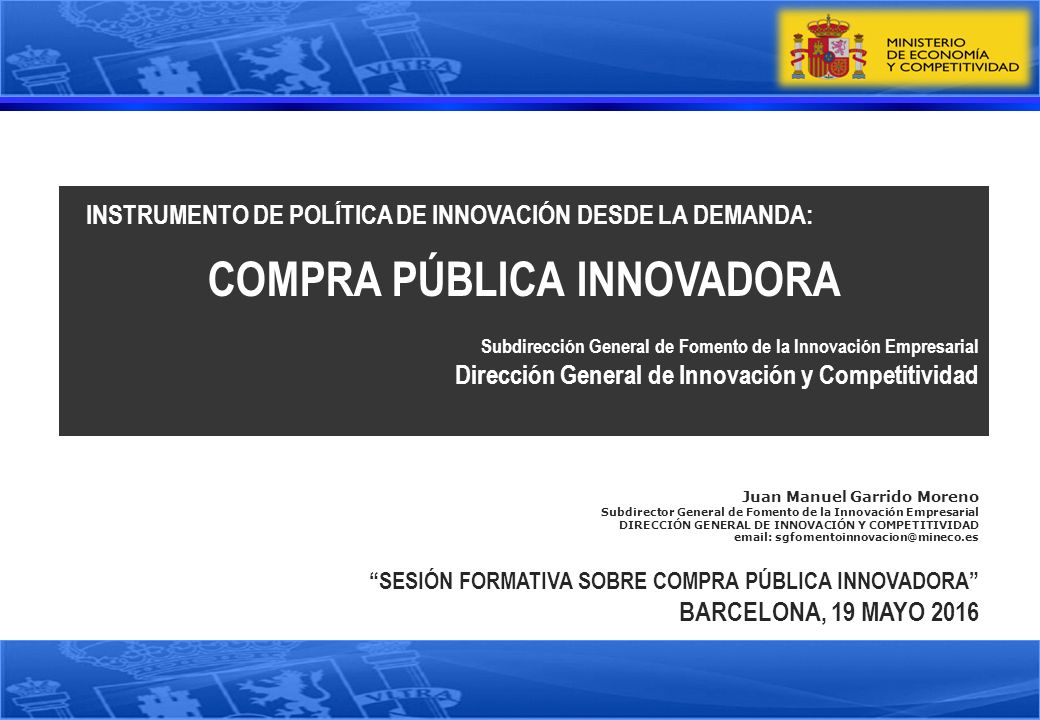 MINISTERIO
DE ECONOMÍA
Y COMPETITIVIDAD

INSTRUMENTO DE POLÍTICA DE INNOVACIÓN DESDE LA DEMANDA:

COMPRA PÚBLICA INNOVADORA

Subdirección General de Fomento de la Innovación Empresarial
Dirección General de Innovación y Competitividad

Juan Manuel Garrido Moreno
Subdirector General de Fomento de la Innovación Empresarial
DIRECCIÓN GENERAL DE INNOVACIÓN Y COMPETITIVIDAD
email: sgfomentoinnovacion@mineco.es

“SESIÓN FORMATIVA SOBRE COMPRA PÚBLICA INNOVADORA”
BARCELONA, 19 MAYO 2016